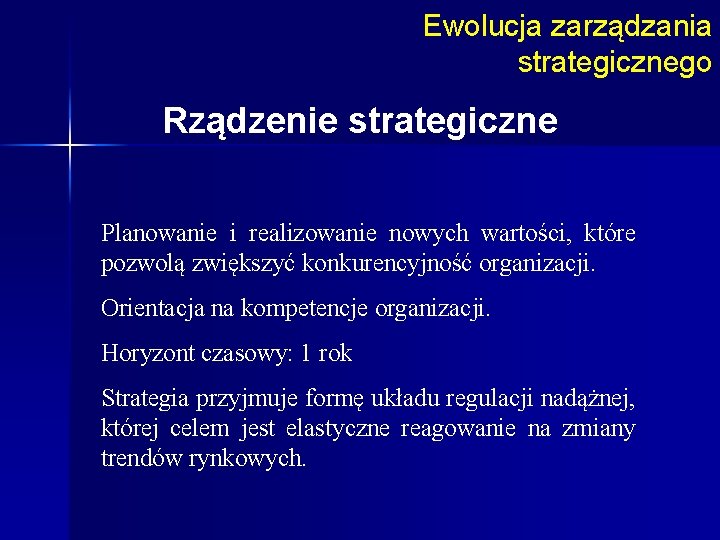 Ewolucja zarządzania strategicznego

Rządzenie strategiczne

Planowanie i realizowanie nowych wartości, które pozwolą zwiększyć konkurencyjność organizacji.

Orientacja na kompetencje organizacji.

Horyzont czasowy: 1 rok

Strategia przyjmuje formę układu regulacji nadążnej, której celem jest elastyczne reagowanie na zmiany trendów rynkowych.